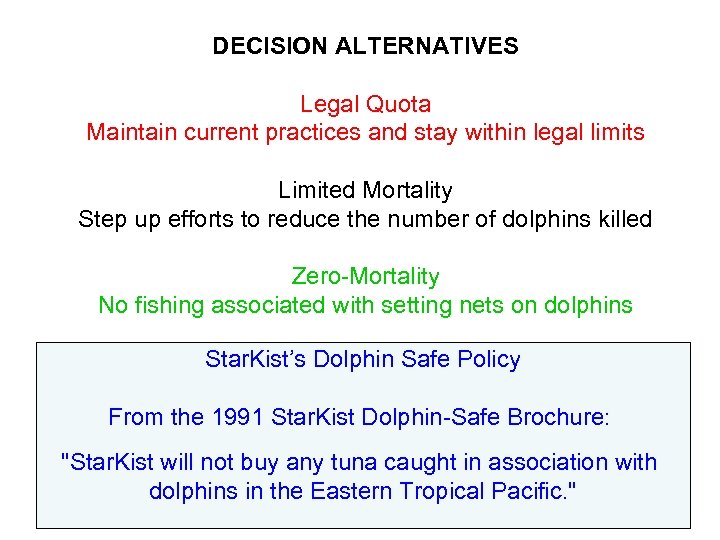 DECISION ALTERNATIVES

Legal Quota
Maintain current practices and stay within legal limits

Limited Mortality
Step up efforts to reduce the number of dolphins killed

Zero-Mortality
No fishing associated with setting nets on dolphins

StarKist's Dolphin Safe Policy

From the 1991 StarKist Dolphin-Safe Brochure:

"StarKist will not buy any tuna caught in association with dolphins in the Eastern Tropical Pacific."